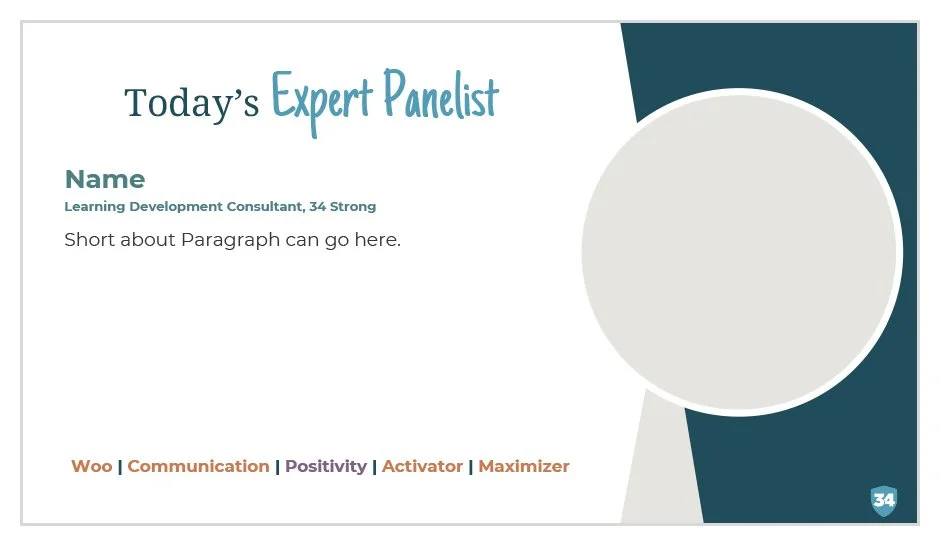 Today's Expert Panelist

Name
Learning Development Consultant, 34 Strong

Short about Paragraph can go here.

Woo | Communication | Positivity | Activator | Maximizer

34